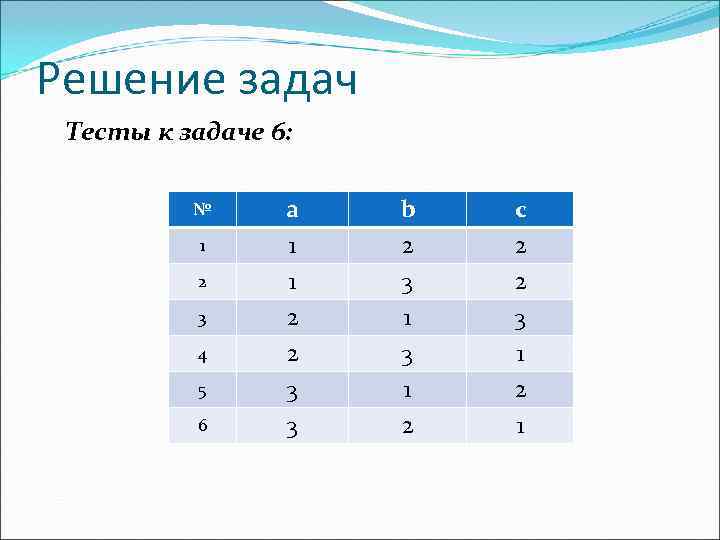 Решение задач

Тесты к задаче 6:

| № | a | b | c |
|---|---|---|---|
| 1 | 1 | 2 | 2 |
| 2 | 1 | 3 | 2 |
| 3 | 2 | 1 | 3 |
| 4 | 2 | 3 | 1 |
| 5 | 3 | 1 | 2 |
| 6 | 3 | 2 | 1 |